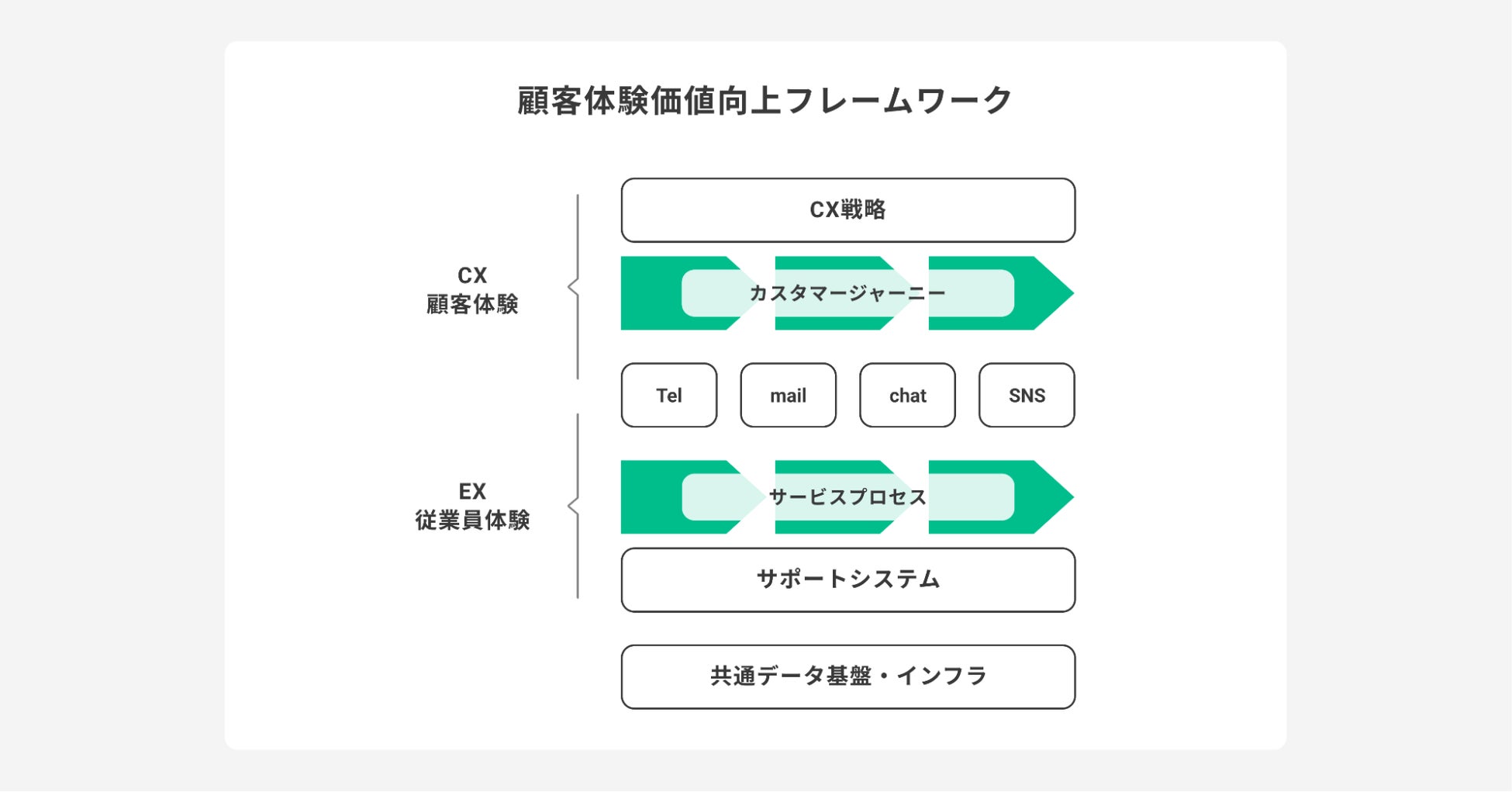 顧客体験価値向上フレームワーク

CX
顧客体験

CX戦略

カスタマージャーニー

Tel

mail

chat

SNS

EX
従業員体験

サービスプロセス

サポートシステム

共通データ基盤・インフラ